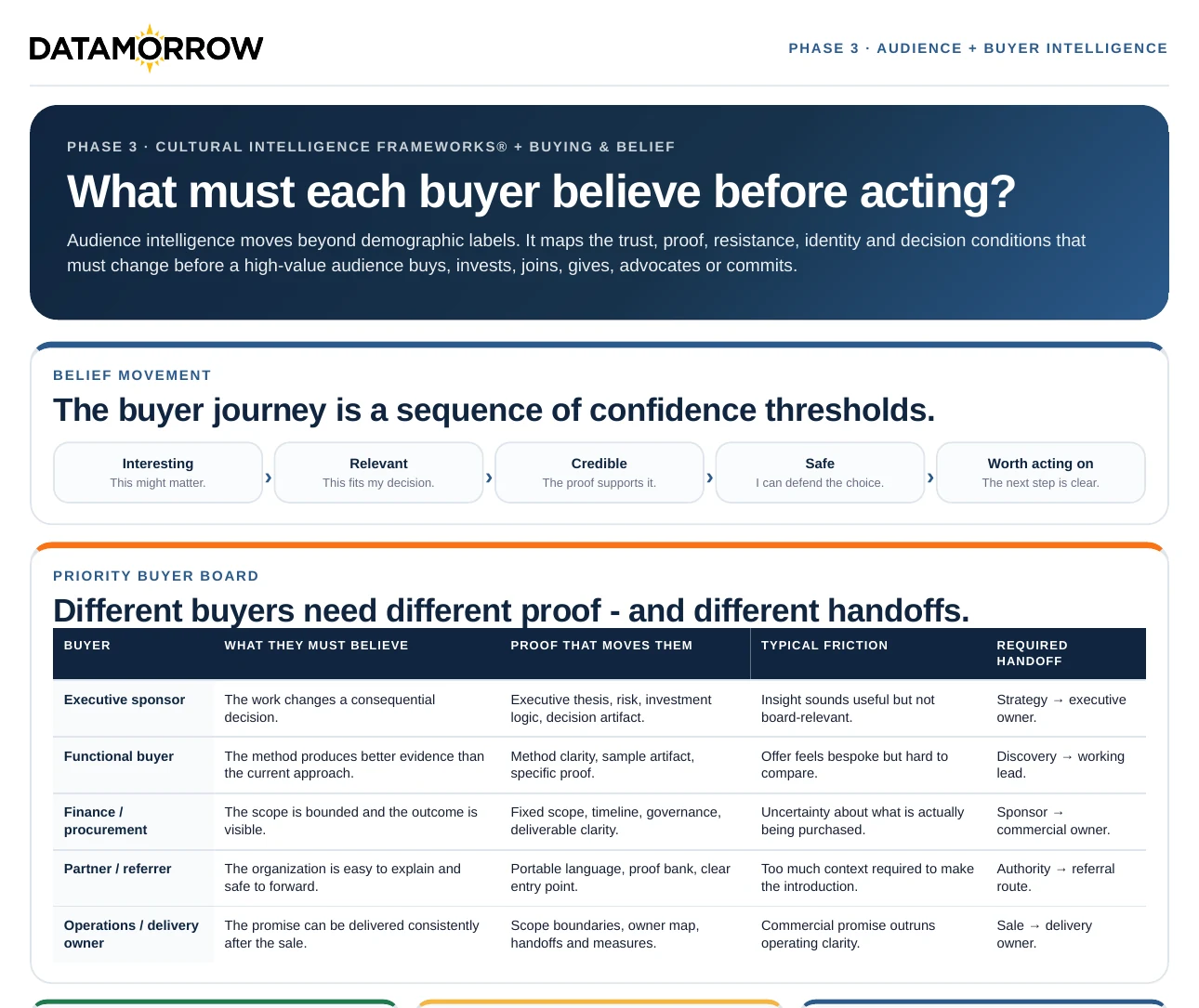 DATAMORROW

PHASE 3 · AUDIENCE + BUYER INTELLIGENCE

PHASE 3 · CULTURAL INTELLIGENCE FRAMEWORKS® + BUYING & BELIEF

What must each buyer believe before acting?

Audience intelligence moves beyond demographic labels. It maps the trust, proof, resistance, identity and decision conditions that must change before a high-value audience buys, invests, joins, gives, advocates or commits.

BELIEF MOVEMENT

The buyer journey is a sequence of confidence thresholds.

Interesting
This might matter.

›

Relevant
This fits my decision.

›

Credible
The proof supports it.

›

Safe
I can defend the choice.

›

Worth acting on
The next step is clear.

PRIORITY BUYER BOARD

Different buyers need different proof - and different handoffs.

| BUYER | WHAT THEY MUST BELIEVE | PROOF THAT MOVES THEM | TYPICAL FRICTION | REQUIRED HANDOFF |
|---|---|---|---|---|
| Executive sponsor | The work changes a consequential decision. | Executive thesis, risk, investment logic, decision artifact. | Insight sounds useful but not board-relevant. | Strategy → executive owner. |
| Functional buyer | The method produces better evidence than the current approach. | Method clarity, sample artifact, specific proof. | Offer feels bespoke but hard to compare. | Discovery → working lead. |
| Finance / procurement | The scope is bounded and the outcome is visible. | Fixed scope, timeline, governance, deliverable clarity. | Uncertainty about what is actually being purchased. | Sponsor → commercial owner. |
| Partner / referrer | The organization is easy to explain and safe to forward. | Portable language, proof bank, clear entry point. | Too much context required to make the introduction. | Authority → referral route. |
| Operations / delivery owner | The promise can be delivered consistently after the sale. | Scope boundaries, owner map, handoffs and measures. | Commercial promise outruns operating clarity. | Sale → delivery owner. |